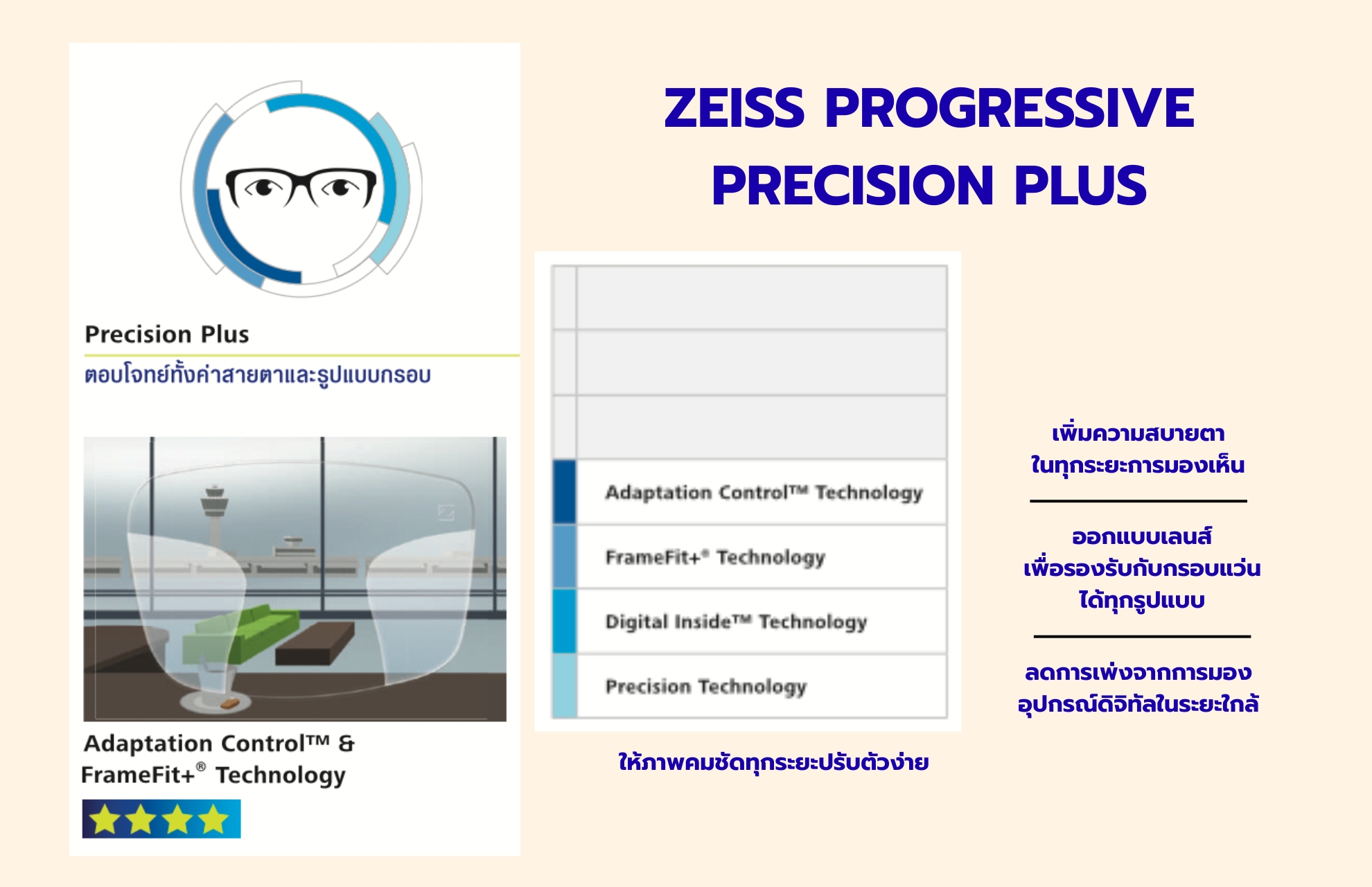 Precision Plus

ตอบโจทย์ทั้งค่าสายตาและรูปแบบกรอบ

Adaptation Control™ & FrameFit+® Technology

ZEISS PROGRESSIVE PRECISION PLUS

Adaptation Control™ Technology

FrameFit+® Technology

Digital Inside™ Technology

Precision Technology

ให้ภาพคมชัดทุกระยะปรับตัวง่าย

เพิ่มความสบายตา ในทุกระยะการมองเห็น

ออกแบบเลนส์ เพื่อรองรับกับกรอบแว่น ได้ทุกรูปแบบ

ลดการเพ่งจากการมอง อุปกรณ์ดิจิทัลในระยะใกล้